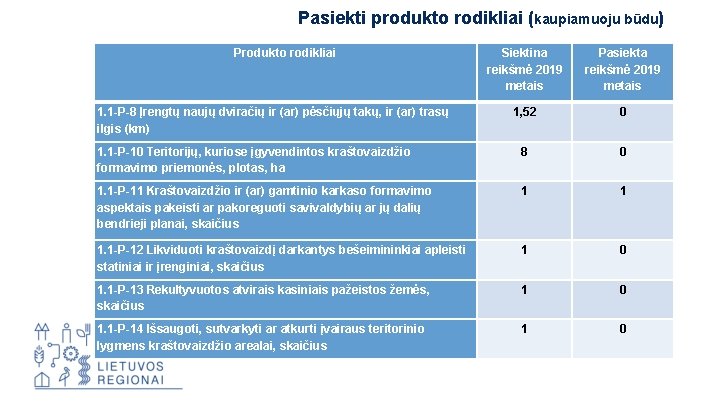 Pasiekti produkto rodikliai (kaupiamuoju būdu)

| Produkto rodikliai | Siektina reikšmė 2019 metais | Pasiekta reikšmė 2019 metais |
|---|---|---|
| 1.1-P-8 Įrengtų naujų dviračių ir (ar) pėsčiųjų takų, ir (ar) trasų ilgis (km) | 1,52 | 0 |
| 1.1-P-10 Teritorijų, kuriose įgyvendintos kraštovaizdžio formavimo priemonės, plotas, ha | 8 | 0 |
| 1.1-P-11 Kraštovaizdžio ir (ar) gamtinio karkaso formavimo aspektais pakeisti ar pakoreguoti savivaldybių ar jų dalių bendrieji planai, skaičius | 1 | 1 |
| 1.1-P-12 Likviduoti kraštovaizdį darkantys bešeimininkiai apleisti statiniai ir įrenginiai, skaičius | 1 | 0 |
| 1.1-P-13 Rekultyvuotos atvirais kasiniais pažeistos žemės, skaičius | 1 | 0 |
| 1.1-P-14 Išsaugoti, sutvarkyti ar atkurti įvairaus teritorinio lygmens kraštovaizdžio arealai, skaičius | 1 | 0 |

LIETUVOS REGIONAI